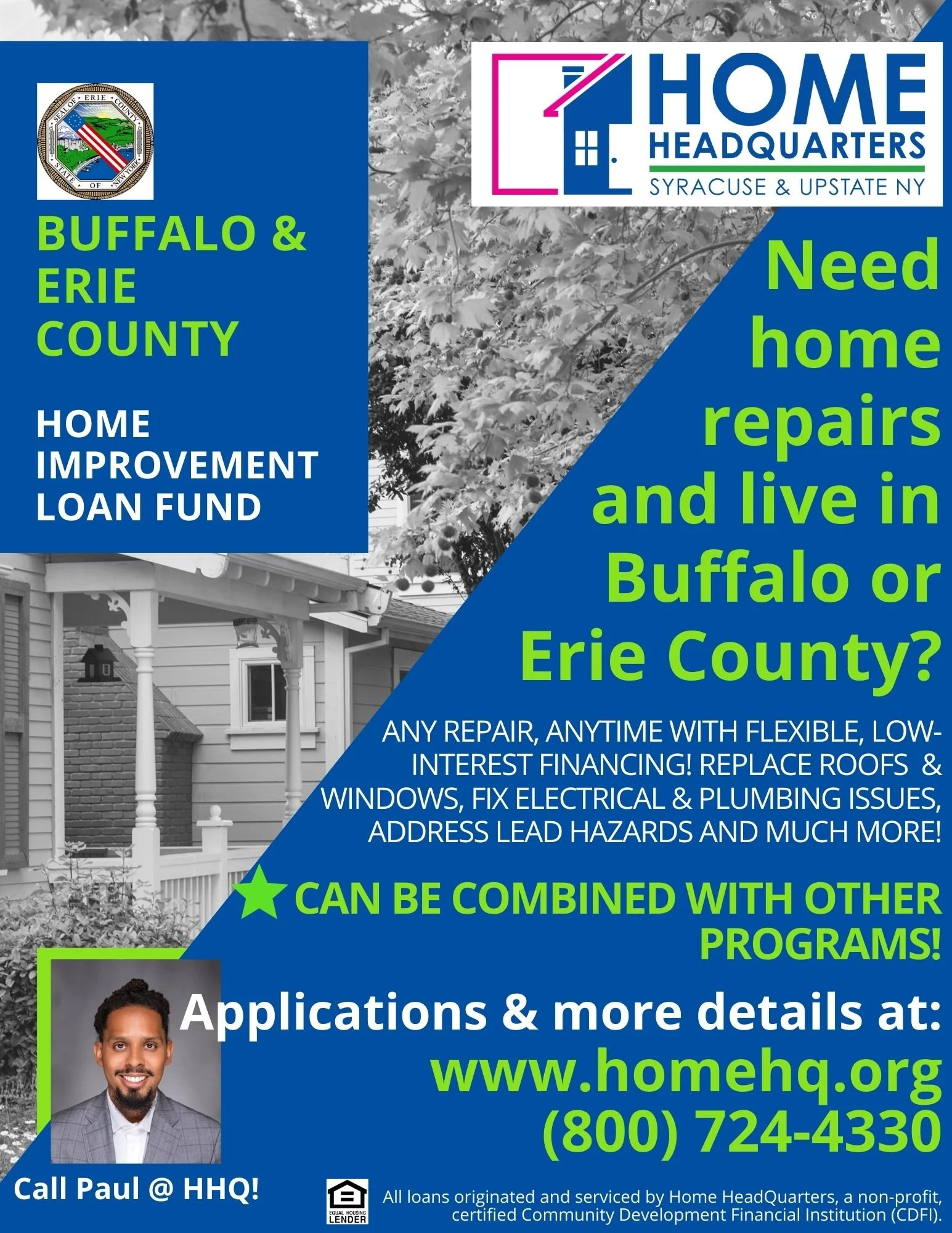 SEAL OF ERIE COUNTY
STATE OF NEW YORK

BUFFALO & ERIE COUNTY

HOME IMPROVEMENT LOAN FUND

HOME HEADQUARTERS
SYRACUSE & UPSTATE NY

Need home repairs and live in Buffalo or Erie County?

ANY REPAIR, ANYTIME WITH FLEXIBLE, LOW-INTEREST FINANCING! REPLACE ROOFS & WINDOWS, FIX ELECTRICAL & PLUMBING ISSUES, ADDRESS LEAD HAZARDS AND MUCH MORE!

CAN BE COMBINED WITH OTHER PROGRAMS!

Applications & more details at:
www.homehq.org
(800) 724-4330

Call Paul @ HHQ!

EQUAL HOUSING LENDER

All loans originated and serviced by Home HeadQuarters, a non-profit, certified Community Development Financial Institution (CDFI).